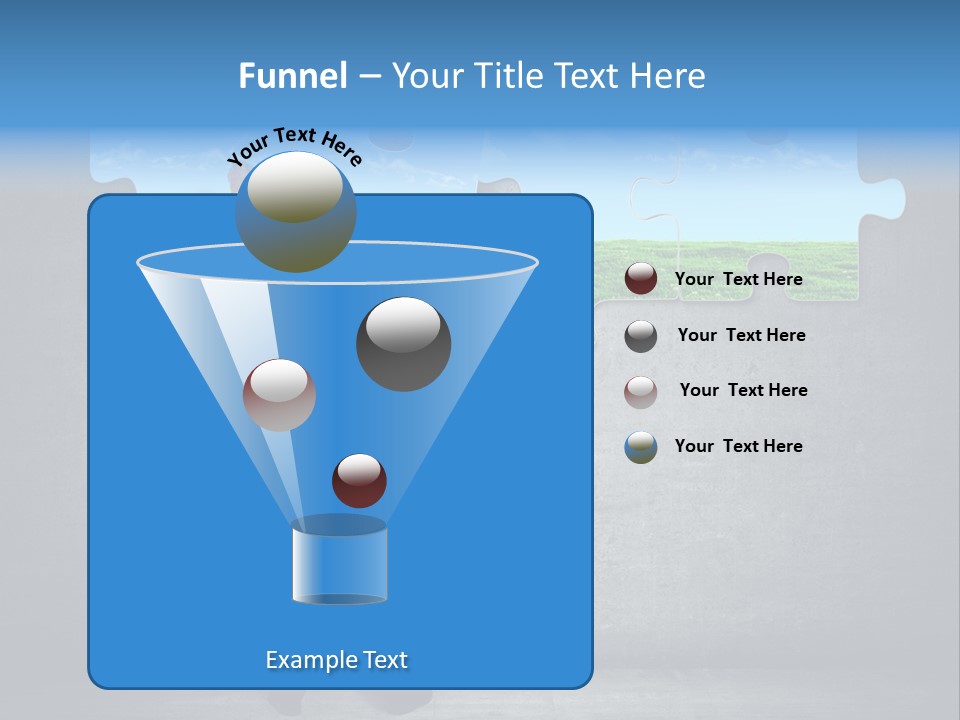 Funnel – Your Title Text Here

Your Text Here

Example Text

Your Text Here

Your Text Here

Your Text Here

Your Text Here